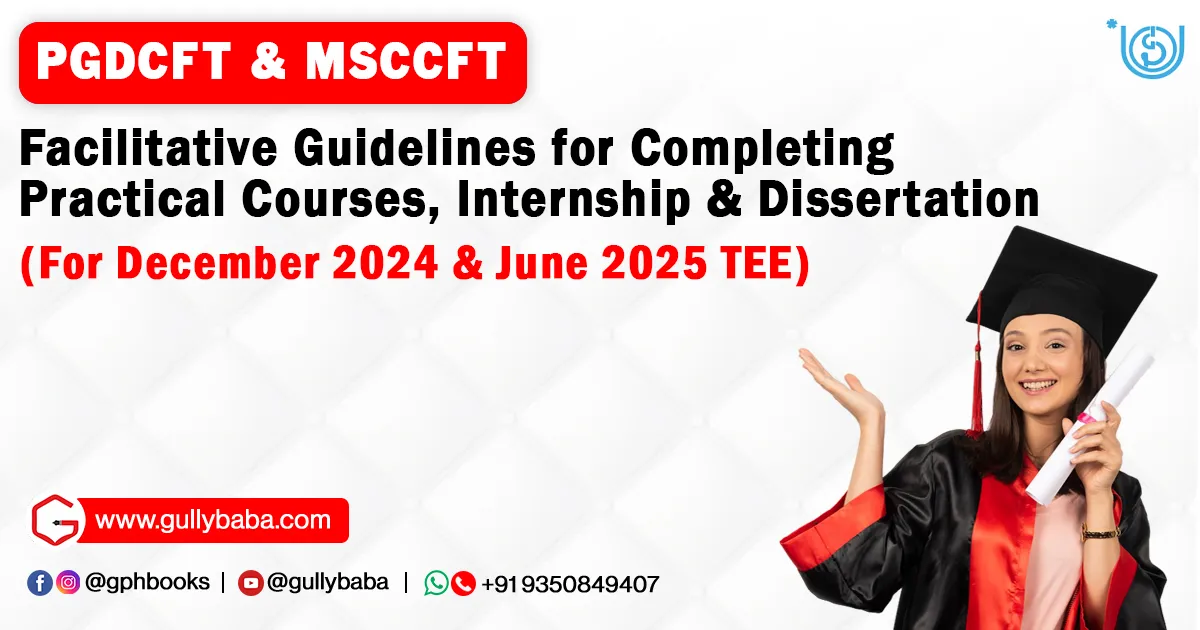 PGDCFT & MSCCFT

Facilitative Guidelines for Completing Practical Courses, Internship & Dissertation

(For December 2024 & June 2025 TEE)

www.gullybaba.com

@gphbooks | @gullybaba | +91 9350849407